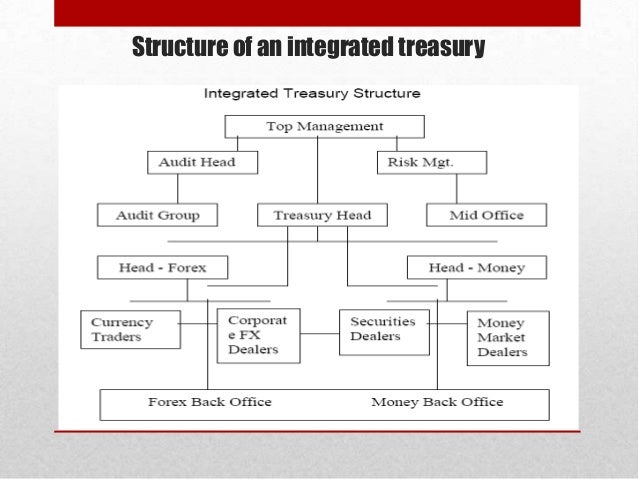 Structure of an integrated treasury

Integrated Treasury Structure

Top Management

Audit Head

Risk Mgt.

Audit Group

Treasury Head

Mid Office

Head - Forex

Head - Money

Currency Traders

Corporat e FX Dealers

Securities Dealers

Money Market Dealers

Forex Back Office

Money Back Office